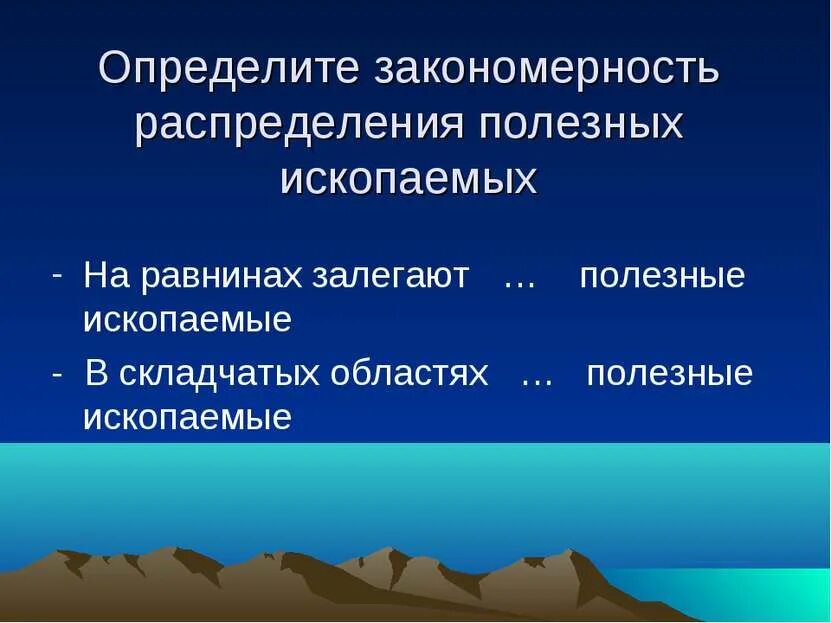 Определите закономерность распределения полезных ископаемых

- На равнинах залегают … полезные ископаемые
- В складчатых областях … полезные ископаемые